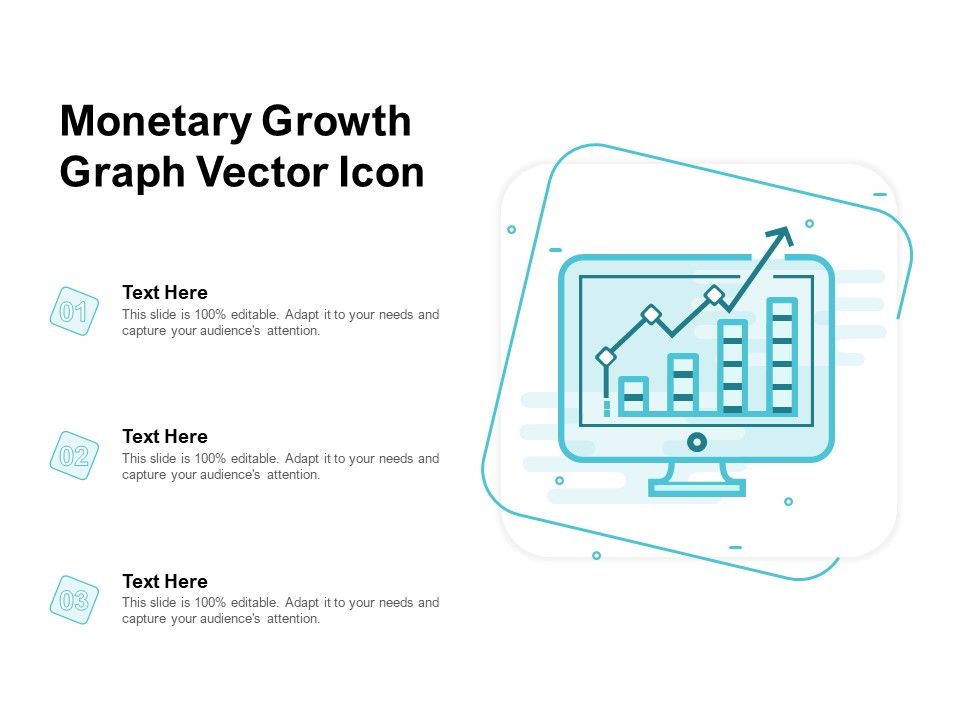 Monetary Growth Graph Vector Icon

01

Text Here

This slide is 100% editable. Adapt it to your needs and capture your audience's attention.

02

Text Here

This slide is 100% editable. Adapt it to your needs and capture your audience's attention.

03

Text Here

This slide is 100% editable. Adapt it to your needs and capture your audience's attention.